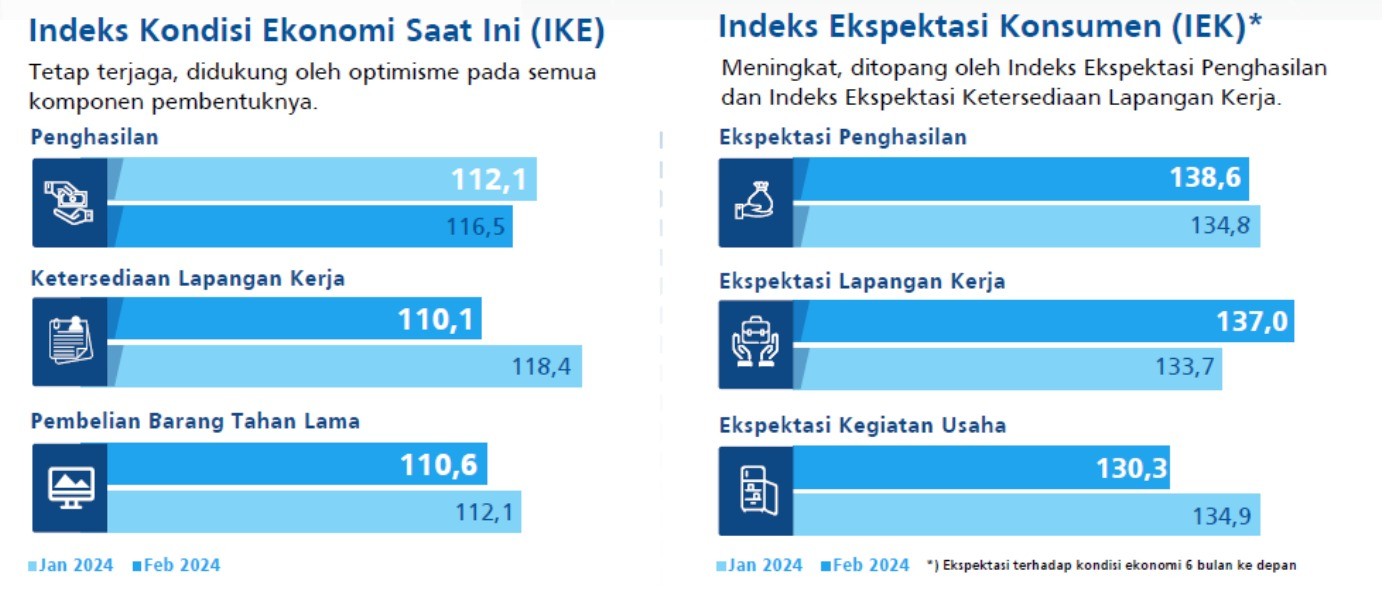 Indeks Kondisi Ekonomi Saat Ini (IKE)

Tetap terjaga, didukung oleh optimisme pada semua komponen pembentuknya.

Penghasilan

112,1

116,5

Ketersediaan Lapangan Kerja

110,1

118,4

Pembelian Barang Tahan Lama

110,6

112,1

Jan 2024 Feb 2024

Indeks Ekspektasi Konsumen (IEK)*

Meningkat, ditopang oleh Indeks Ekspektasi Penghasilan dan Indeks Ekspektasi Ketersediaan Lapangan Kerja.

Ekspektasi Penghasilan

138,6

134,8

Ekspektasi Lapangan Kerja

137,0

133,7

Ekspektasi Kegiatan Usaha

130,3

134,9

Jan 2024 Feb 2024 *) Ekspektasi terhadap kondisi ekonomi 6 bulan ke depan